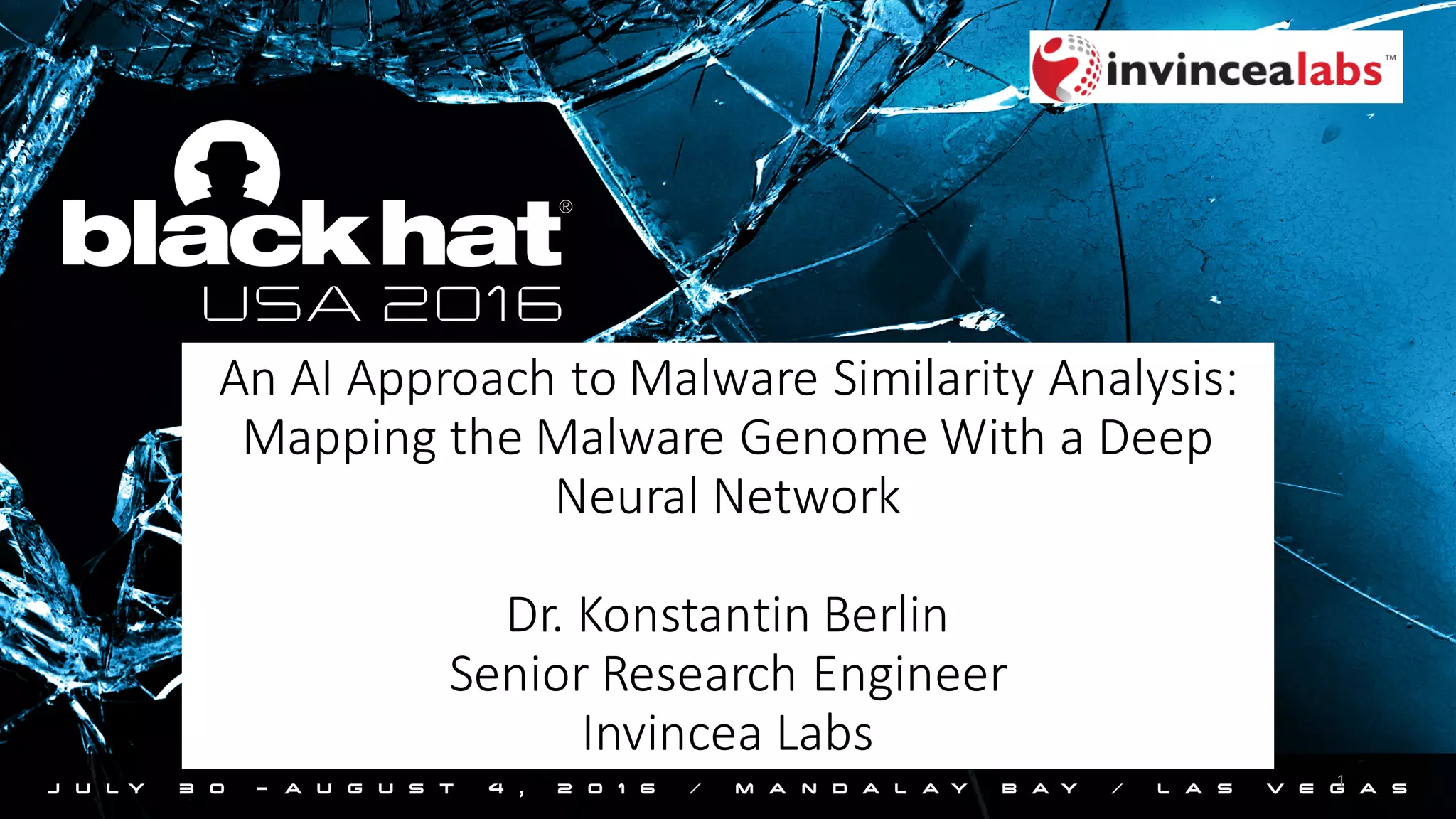 invincealabs™

black hat®
USA 2016

An AI Approach to Malware Similarity Analysis: Mapping the Malware Genome With a Deep Neural Network

Dr. Konstantin Berlin
Senior Research Engineer
Invincea Labs

JULY 30 - AUGUST 4, 2016 / MANDALAY BAY / LAS VEGAS

1